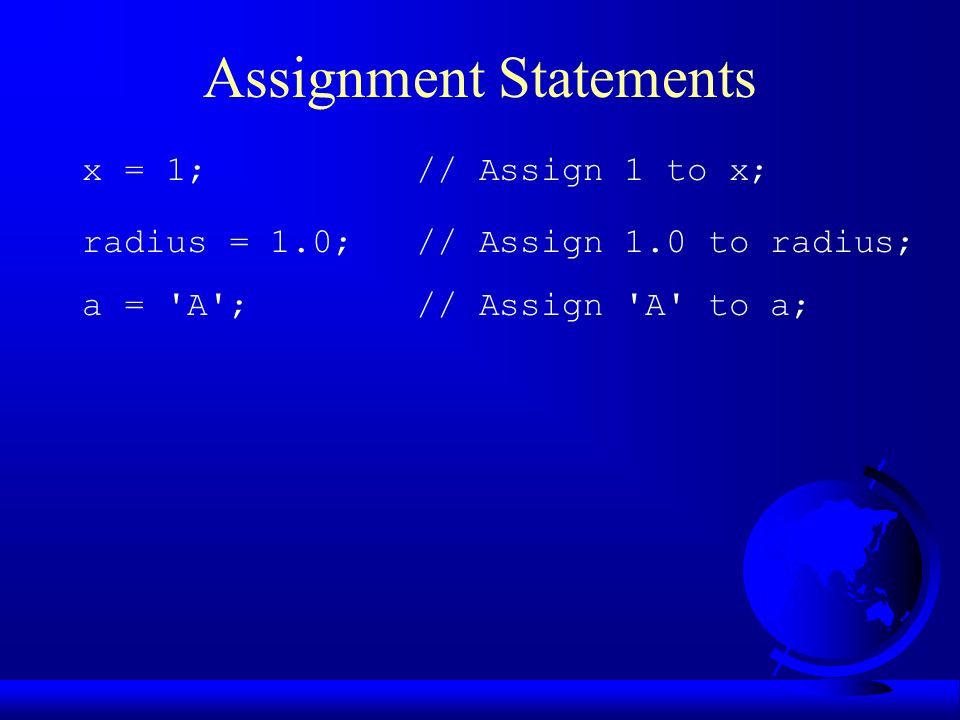 Assignment Statements

x = 1;          // Assign 1 to x;

radius = 1.0;   // Assign 1.0 to radius;

a = 'A';        // Assign 'A' to a;